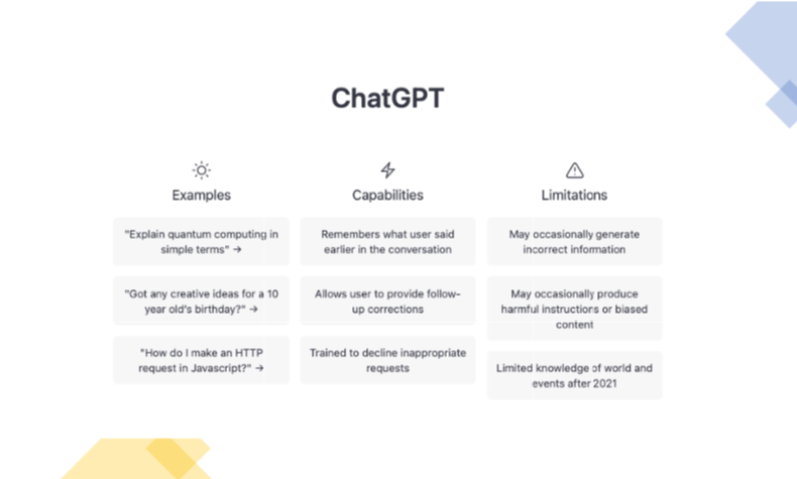 ChatGPT

Examples

"Explain quantum computing in simple terms" →

"Got any creative ideas for a 10 year old's birthday?" →

"How do I make an HTTP request in Javascript?" →

Capabilities

Remembers what user said earlier in the conversation

Allows user to provide follow-up corrections

Trained to decline inappropriate requests

Limitations

May occasionally generate incorrect information

May occasionally produce harmful instructions or biased content

Limited knowledge of world and events after 2021